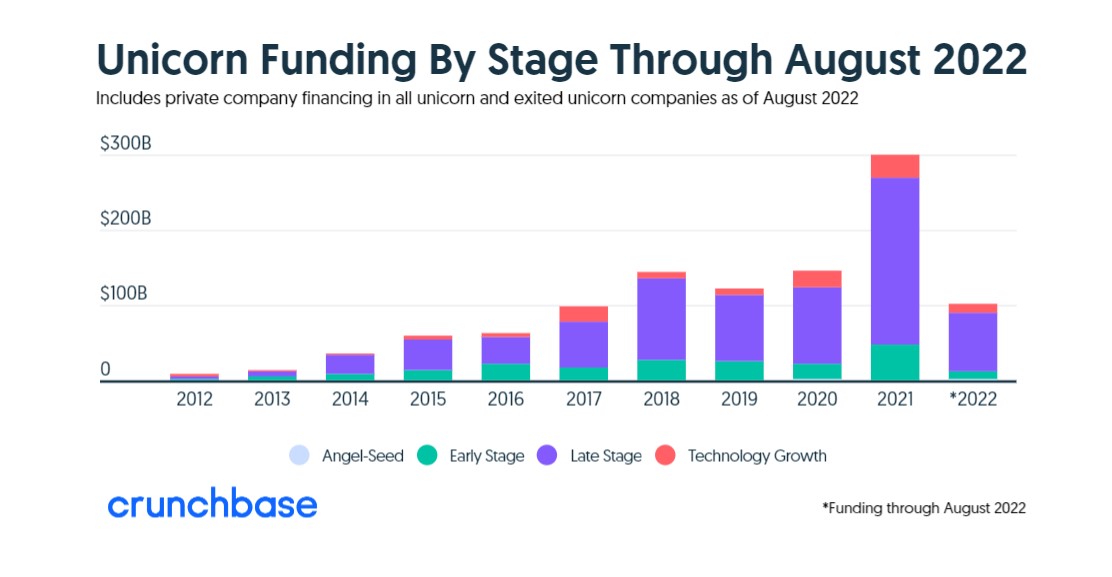 Unicorn Funding By Stage Through August 2022

Includes private company financing in all unicorn and exited unicorn companies as of August 2022

$300B
$200B
$100B
0

2012 2013 2014 2015 2016 2017 2018 2019 2020 2021 *2022

Angel-Seed Early Stage Late Stage Technology Growth

crunchbase

*Funding through August 2022